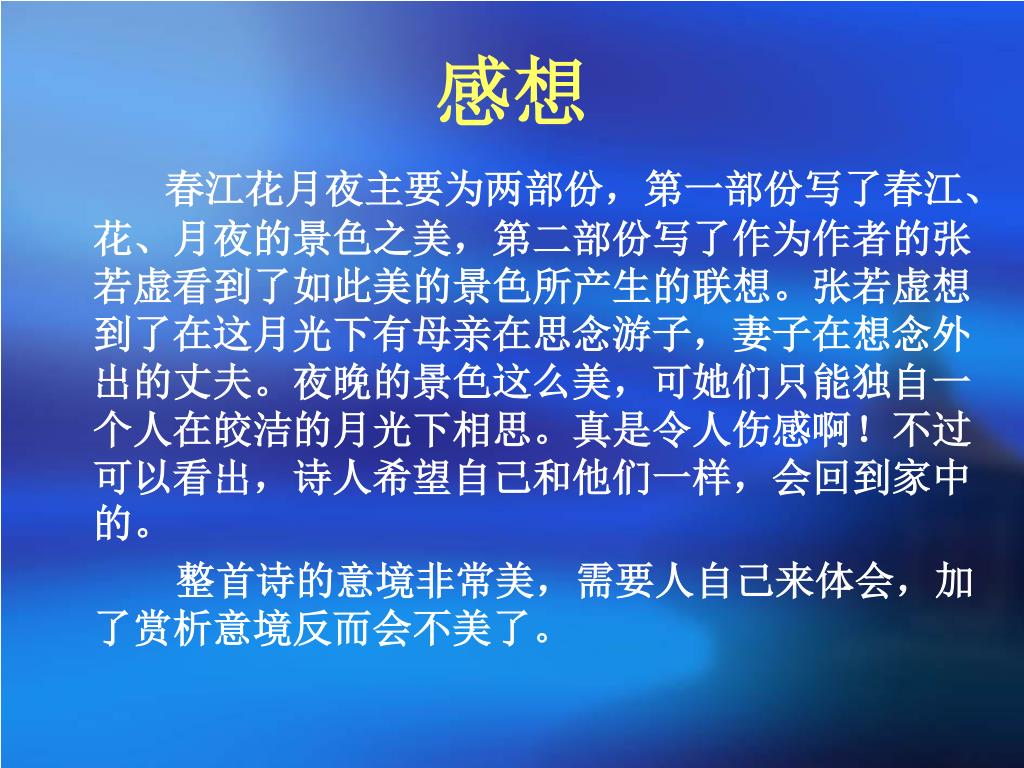 感想

春江花月夜主要为两部份，第一部份写了春江、花、月夜的景色之美，第二部份写了作为作者的张若虚看到了如此美的景色所产生的联想。张若虚想到了在这月光下有母亲在思念游子，妻子在想念外出的丈夫。夜晚的景色这么美，可她们只能独自一个人在皎洁的月光下相思。真是令人伤感啊！不过可以看出，诗人希望自己和他们一样，会回到家中的。

整首诗的意境非常美，需要人自己来体会，加了赏析意境反而会不美了。